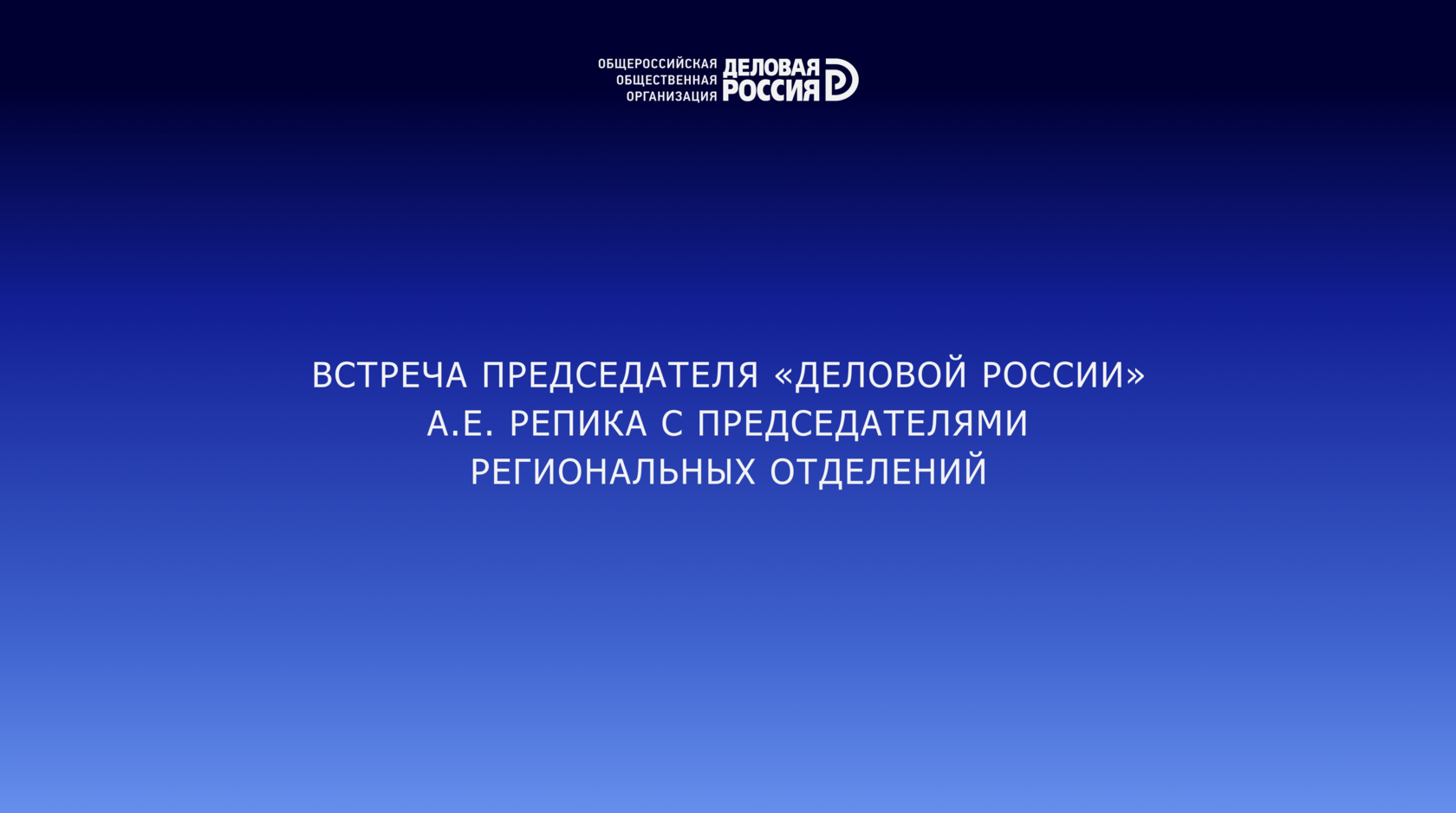 ОБЩЕРОССИЙСКАЯ ОБЩЕСТВЕННАЯ ОРГАНИЗАЦИЯ ДЕЛОВАЯ РОССИЯ

ВСТРЕЧА ПРЕДСЕДАТЕЛЯ «ДЕЛОВОЙ РОССИИ» А.Е. РЕПИКА С ПРЕДСЕДАТЕЛЯМИ РЕГИОНАЛЬНЫХ ОТДЕЛЕНИЙ